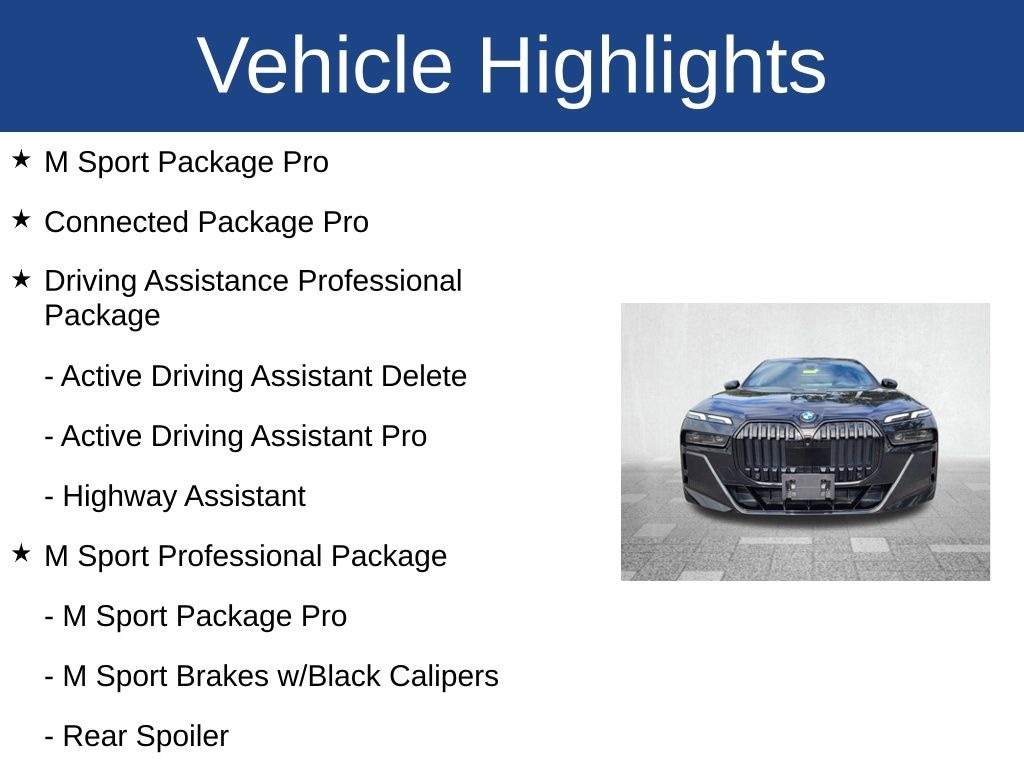 Vehicle Highlights

★ M Sport Package Pro

★ Connected Package Pro

★ Driving Assistance Professional Package

- Active Driving Assistant Delete

- Active Driving Assistant Pro

- Highway Assistant

★ M Sport Professional Package

- M Sport Package Pro

- M Sport Brakes w/Black Calipers

- Rear Spoiler